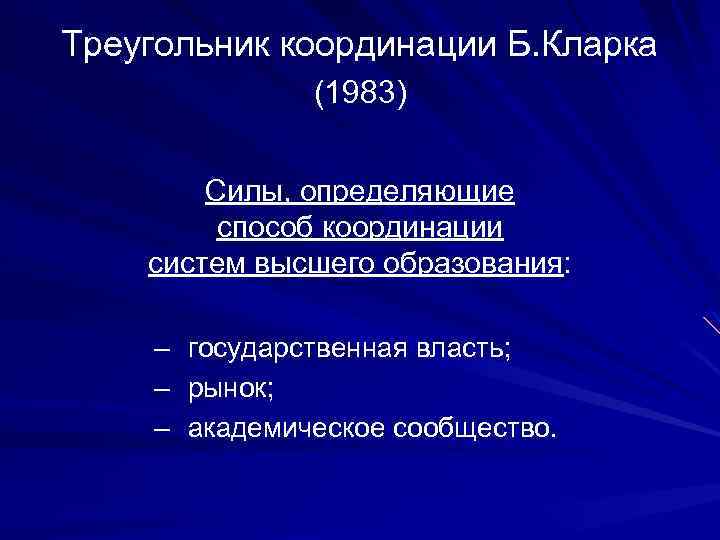 Треугольник координации Б.Кларка (1983)

Силы, определяющие способ координации систем высшего образования:

– государственная власть;
– рынок;
– академическое сообщество.